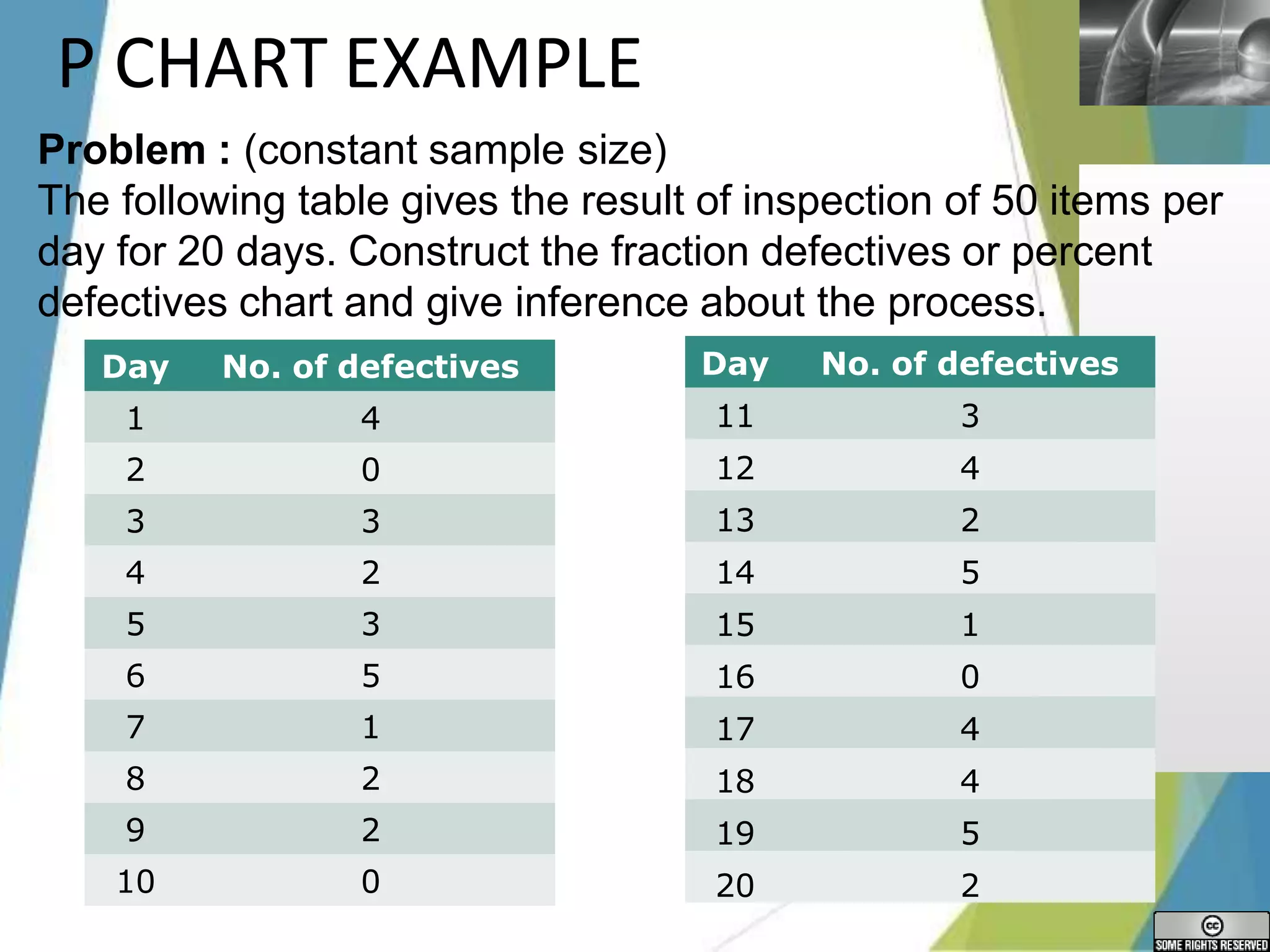 P CHART EXAMPLE

**Problem :** (constant sample size)
The following table gives the result of inspection of 50 items per day for 20 days. Construct the fraction defectives or percent defectives chart and give inference about the process.

| Day | No. of defectives |
|---|---|
| 1 | 4 |
| 2 | 0 |
| 3 | 3 |
| 4 | 2 |
| 5 | 3 |
| 6 | 5 |
| 7 | 1 |
| 8 | 2 |
| 9 | 2 |
| 10 | 0 |

| Day | No. of defectives |
|---|---|
| 11 | 3 |
| 12 | 4 |
| 13 | 2 |
| 14 | 5 |
| 15 | 1 |
| 16 | 0 |
| 17 | 4 |
| 18 | 4 |
| 19 | 5 |
| 20 | 2 |

cc SOME RIGHTS RESERVED